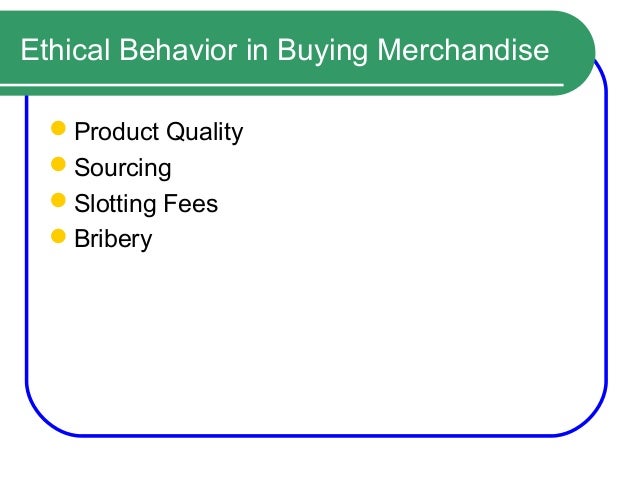 Ethical Behavior in Buying Merchandise

- Product Quality
- Sourcing
- Slotting Fees
- Bribery